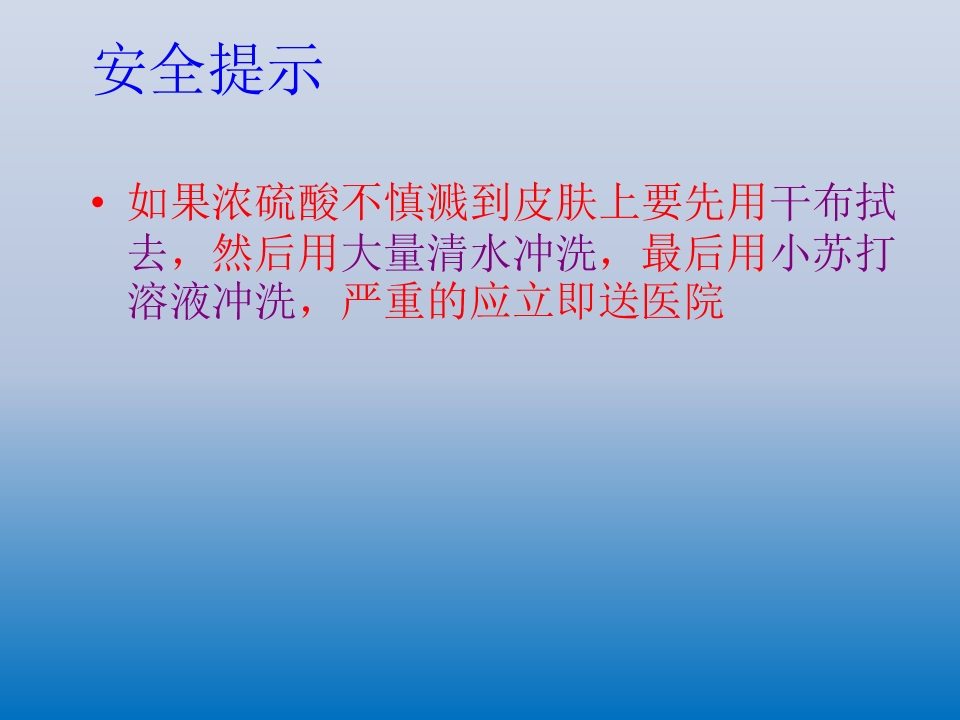 安全提示

• 如果浓硫酸不慎溅到皮肤上要先用干布拭去，然后用大量清水冲洗，最后用小苏打溶液冲洗，严重的应立即送医院